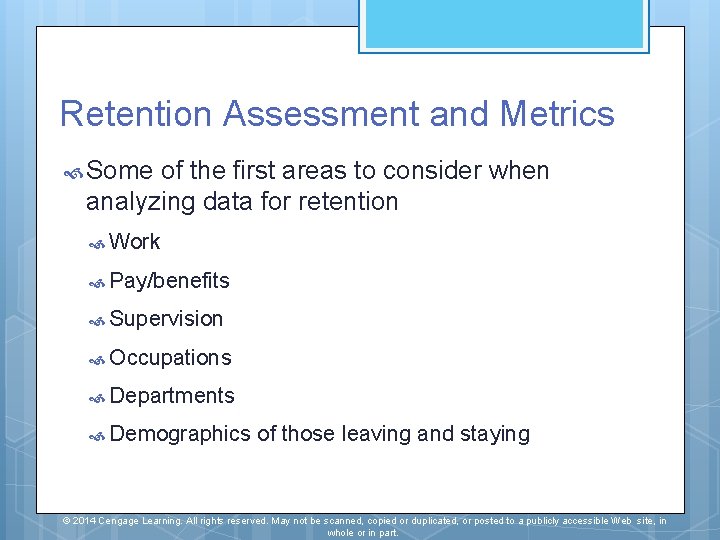 Retention Assessment and Metrics

Some of the first areas to consider when analyzing data for retention

Work

Pay/benefits

Supervision

Occupations

Departments

Demographics of those leaving and staying

© 2014 Cengage Learning. All rights reserved. May not be scanned, copied or duplicated, or posted to a publicly accessible Web site, in whole or in part.